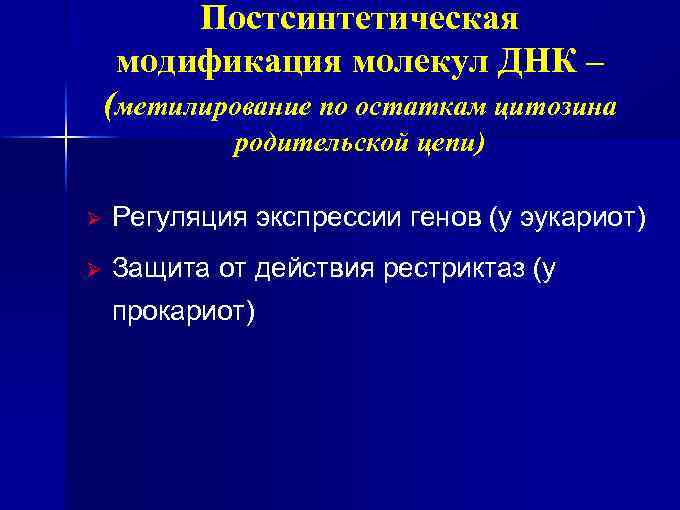 Постсинтетическая модификация молекул ДНК – (метилирование по остаткам цитозина родительской цепи)

➢ Регуляция экспрессии генов (у эукариот)

➢ Защита от действия рестриктаз (у прокариот)